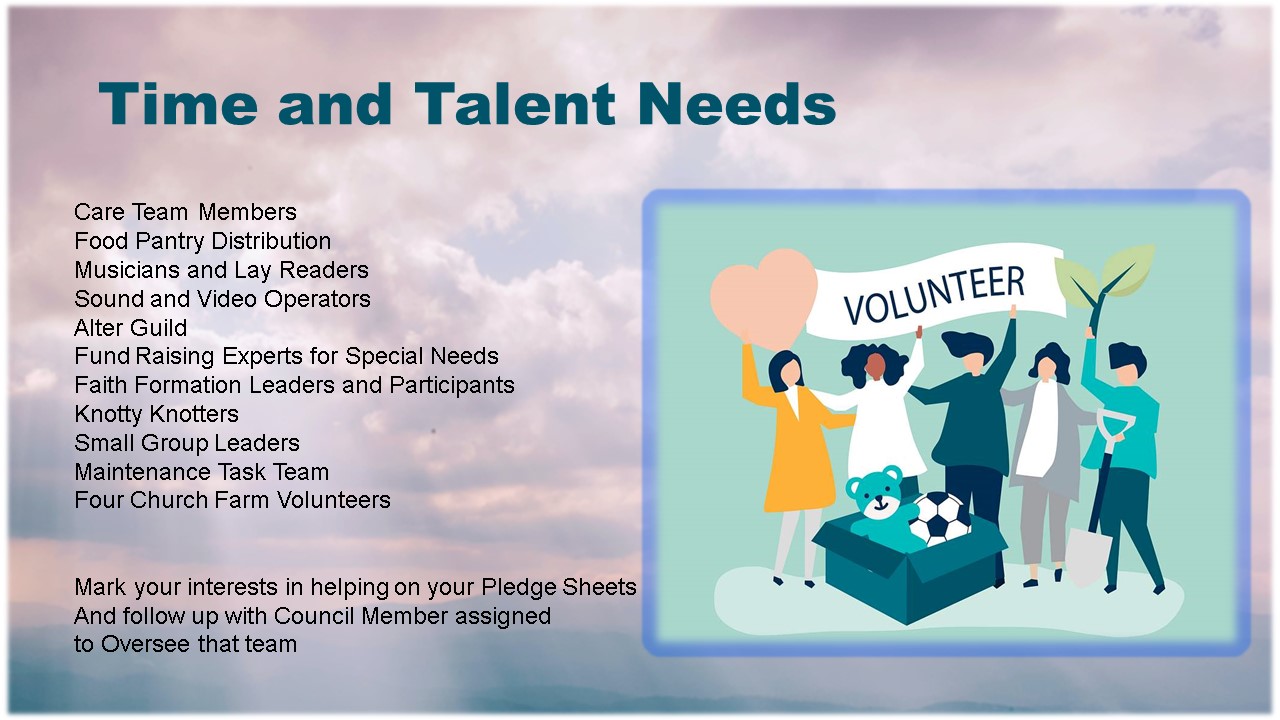 Time and Talent Needs

Care Team Members
Food Pantry Distribution
Musicians and Lay Readers
Sound and Video Operators
Alter Guild
Fund Raising Experts for Special Needs
Faith Formation Leaders and Participants
Knotty Knotters
Small Group Leaders
Maintenance Task Team
Four Church Farm Volunteers

Mark your interests in helping on your Pledge Sheets
And follow up with Council Member assigned
to Oversee that team

VOLUNTEER